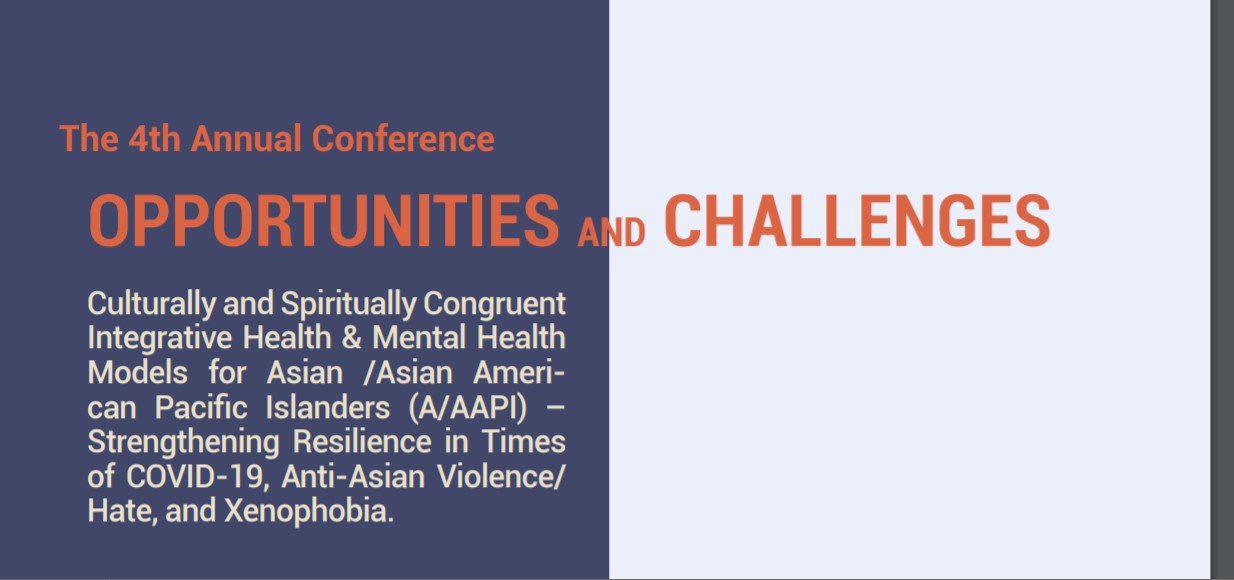 The 4th Annual Conference

OPPORTUNITIES AND CHALLENGES

Culturally and Spiritually Congruent Integrative Health & Mental Health Models for Asian /Asian American Pacific Islanders (A/AAPI) – Strengthening Resilience in Times of COVID-19, Anti-Asian Violence/ Hate, and Xenophobia.